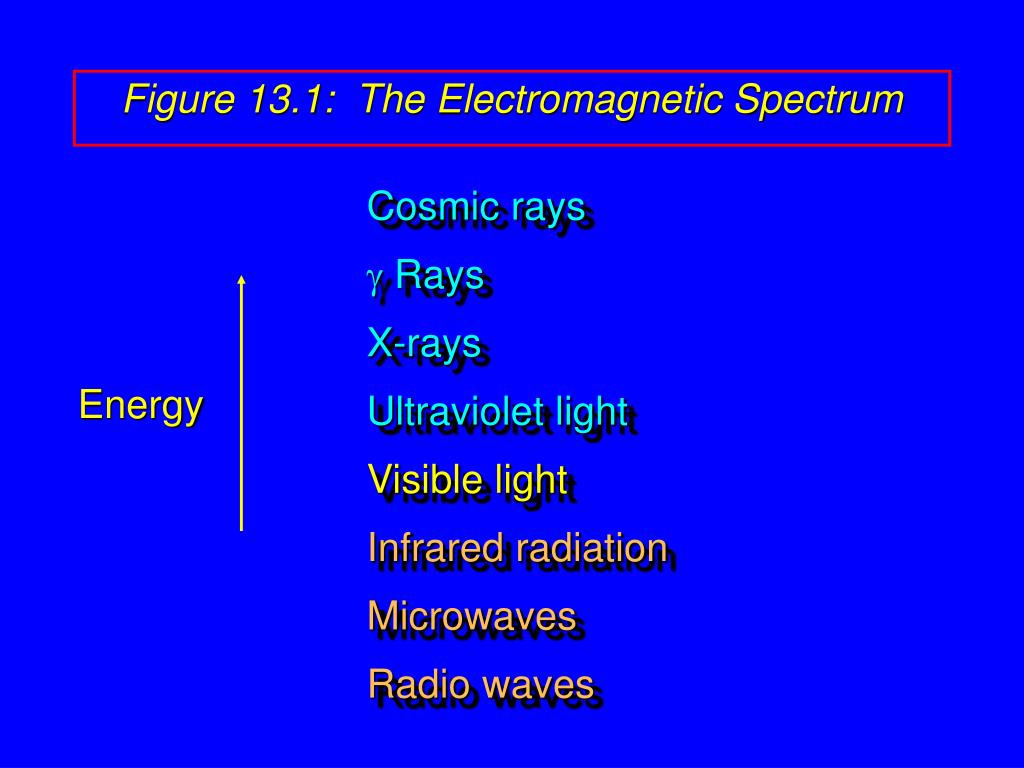 Figure 13.1: The Electromagnetic Spectrum

Energy

Cosmic rays

$\gamma$ Rays

X-rays

Ultraviolet light

Visible light

Infrared radiation

Microwaves

Radio waves